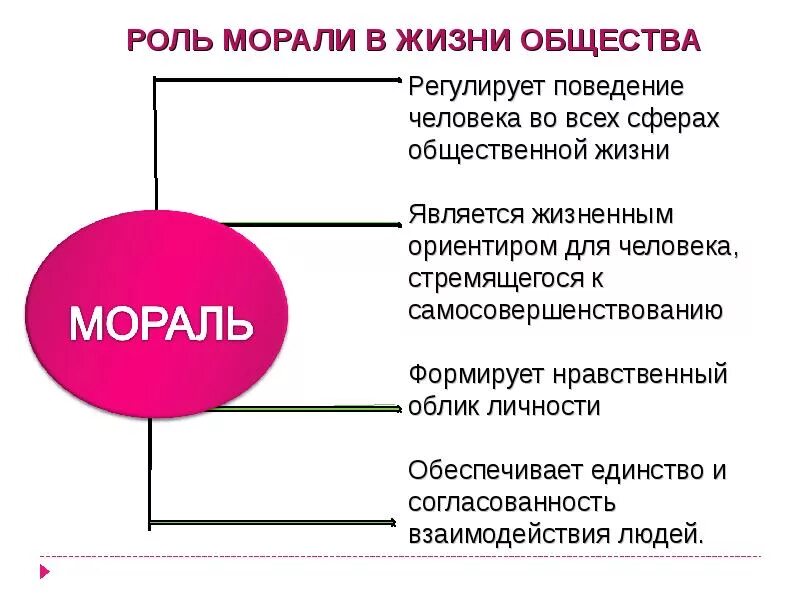 РОЛЬ МОРАЛИ В ЖИЗНИ ОБЩЕСТВА

МОРАЛЬ

Регулирует поведение человека во всех сферах общественной жизни

Является жизненным ориентиром для человека, стремящегося к самосовершенствованию

Формирует нравственный облик личности

Обеспечивает единство и согласованность взаимодействия людей.